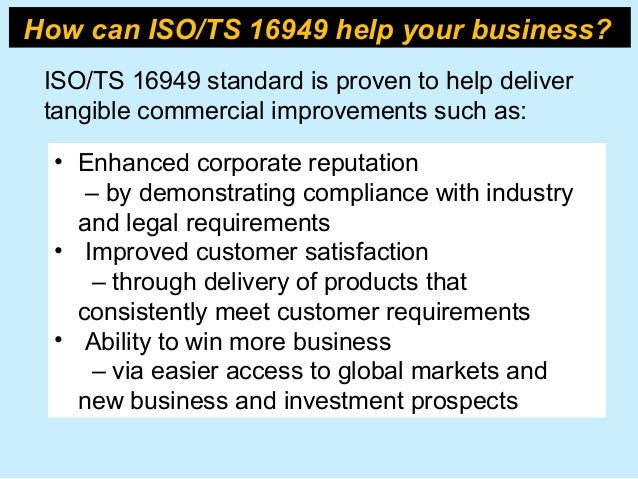 How can ISO/TS 16949 help your business?

ISO/TS 16949 standard is proven to help deliver tangible commercial improvements such as:

• Enhanced corporate reputation
– by demonstrating compliance with industry and legal requirements
• Improved customer satisfaction
– through delivery of products that consistently meet customer requirements
• Ability to win more business
– via easier access to global markets and new business and investment prospects